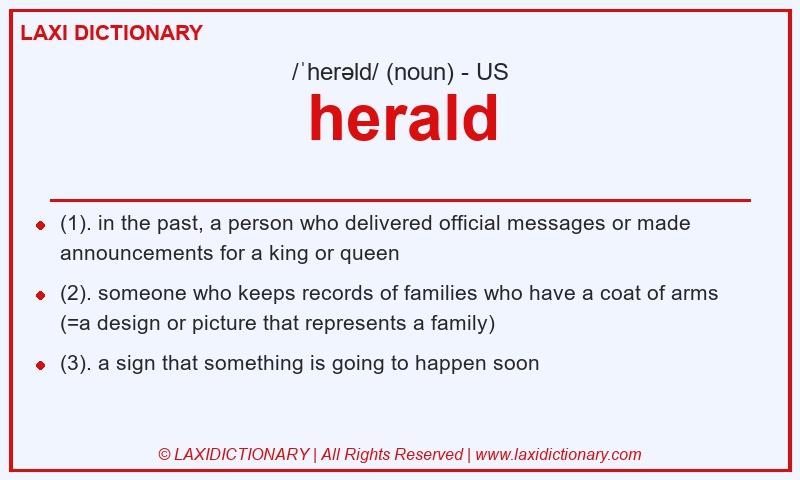 LAXI DICTIONARY

/ˈherəld/ (noun) - US

herald

- (1). in the past, a person who delivered official messages or made announcements for a king or queen
- (2). someone who keeps records of families who have a coat of arms (=a design or picture that represents a family)
- (3). a sign that something is going to happen soon

© LAXIDICTIONARY | All Rights Reserved | www.laxidictionary.com